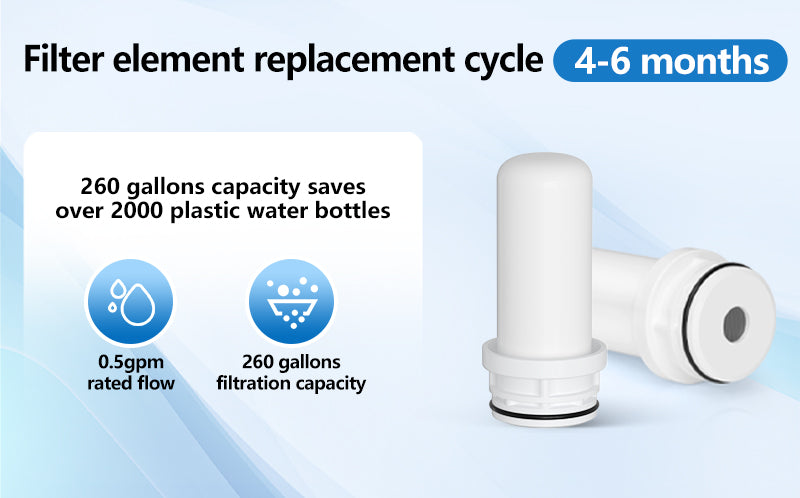 Filter element replacement cycle 4-6 months

260 gallons capacity saves over 2000 plastic water bottles

0.5gpm rated flow

260 gallons filtration capacity